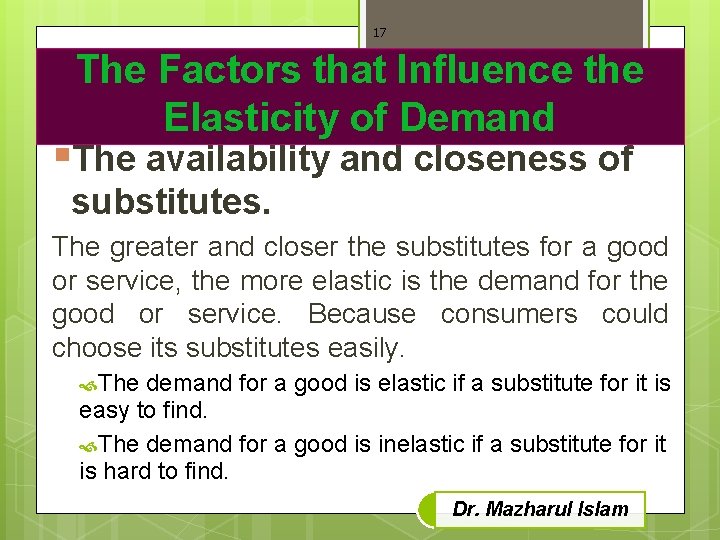 17

The Factors that Influence the Elasticity of Demand

The availability and closeness of substitutes.

The greater and closer the substitutes for a good or service, the more elastic is the demand for the good or service. Because consumers could choose its substitutes easily.

The demand for a good is elastic if a substitute for it is easy to find.

The demand for a good is inelastic if a substitute for it is hard to find.

Dr. Mazharul Islam